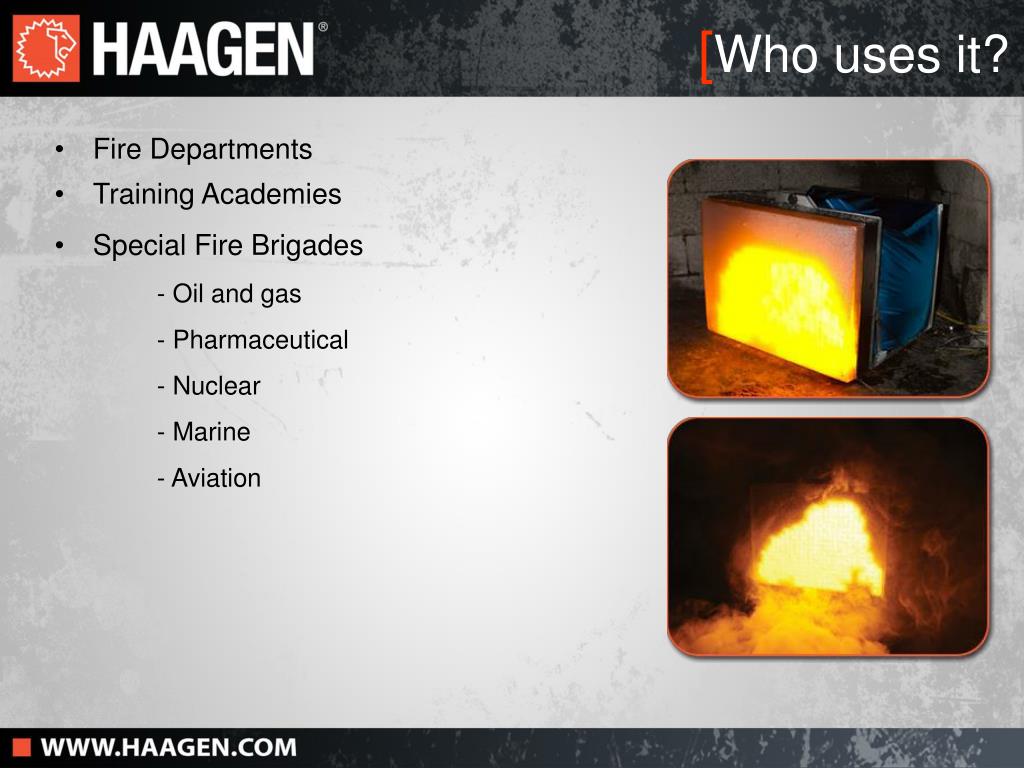 HAAGEN®

[Who uses it?

• Fire Departments
• Training Academies
• Special Fire Brigades

- Oil and gas
- Pharmaceutical
- Nuclear
- Marine
- Aviation

WWW.HAAGEN.COM